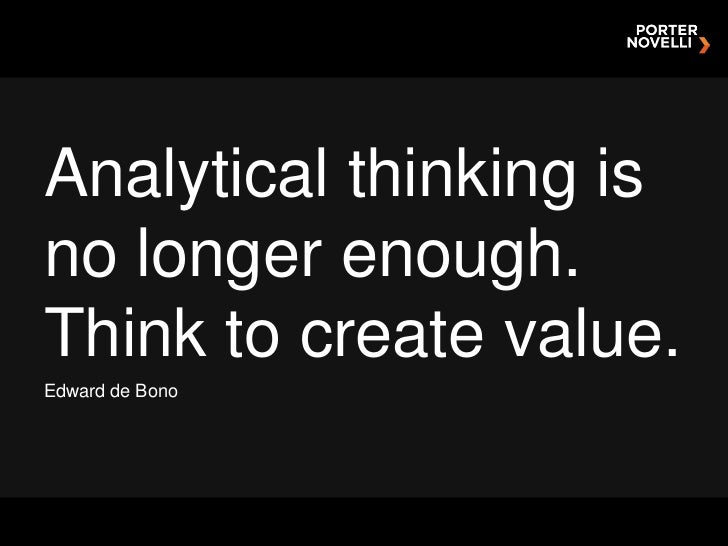 PORTER NOVELLI

Analytical thinking is no longer enough. Think to create value.

Edward de Bono